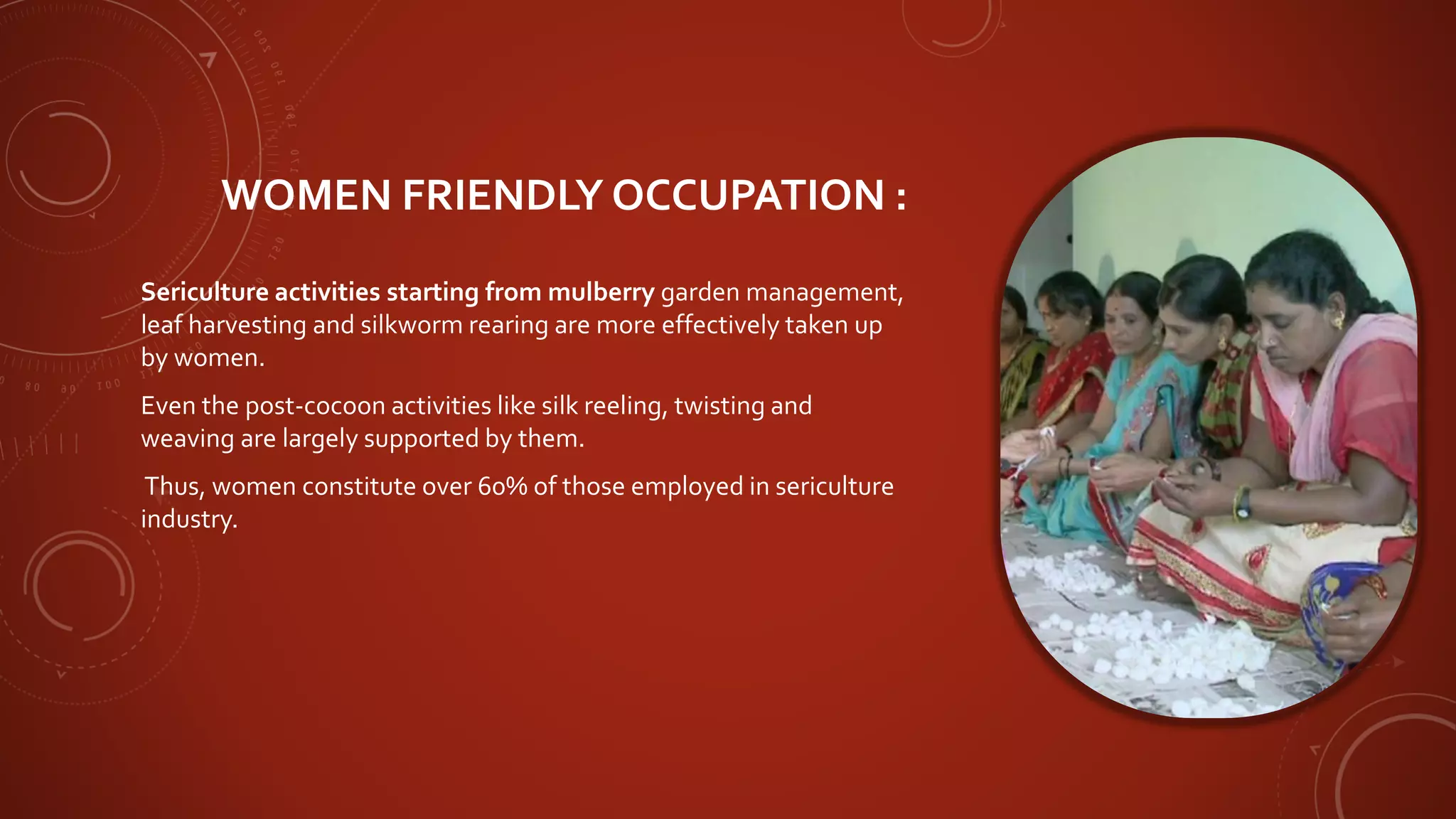 WOMEN FRIENDLY OCCUPATION :

Sericulture activities starting from mulberry garden management, leaf harvesting and silkworm rearing are more effectively taken up by women.

Even the post-cocoon activities like silk reeling, twisting and weaving are largely supported by them.

Thus, women constitute over 60% of those employed in sericulture industry.